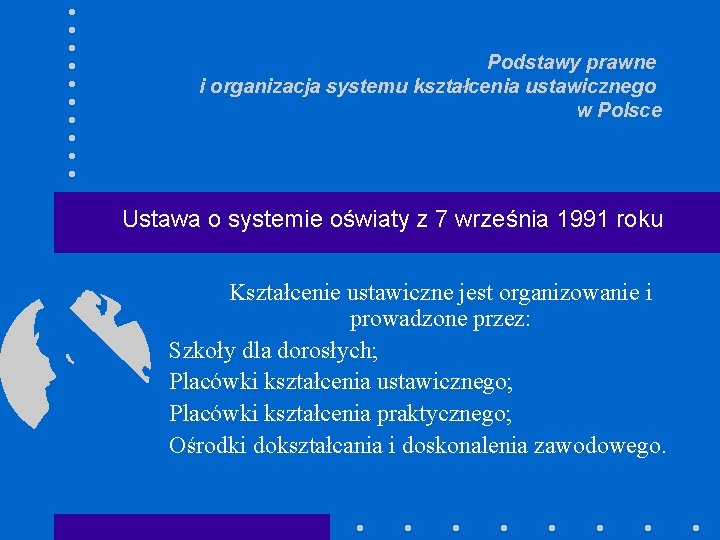 Podstawy prawne
i organizacja systemu kształcenia ustawicznego
w Polsce

Ustawa o systemie oświaty z 7 września 1991 roku

Kształcenie ustawiczne jest organizowanie i prowadzone przez:
Szkoły dla dorosłych;
Placówki kształcenia ustawicznego;
Placówki kształcenia praktycznego;
Ośrodki dokształcania i doskonalenia zawodowego.